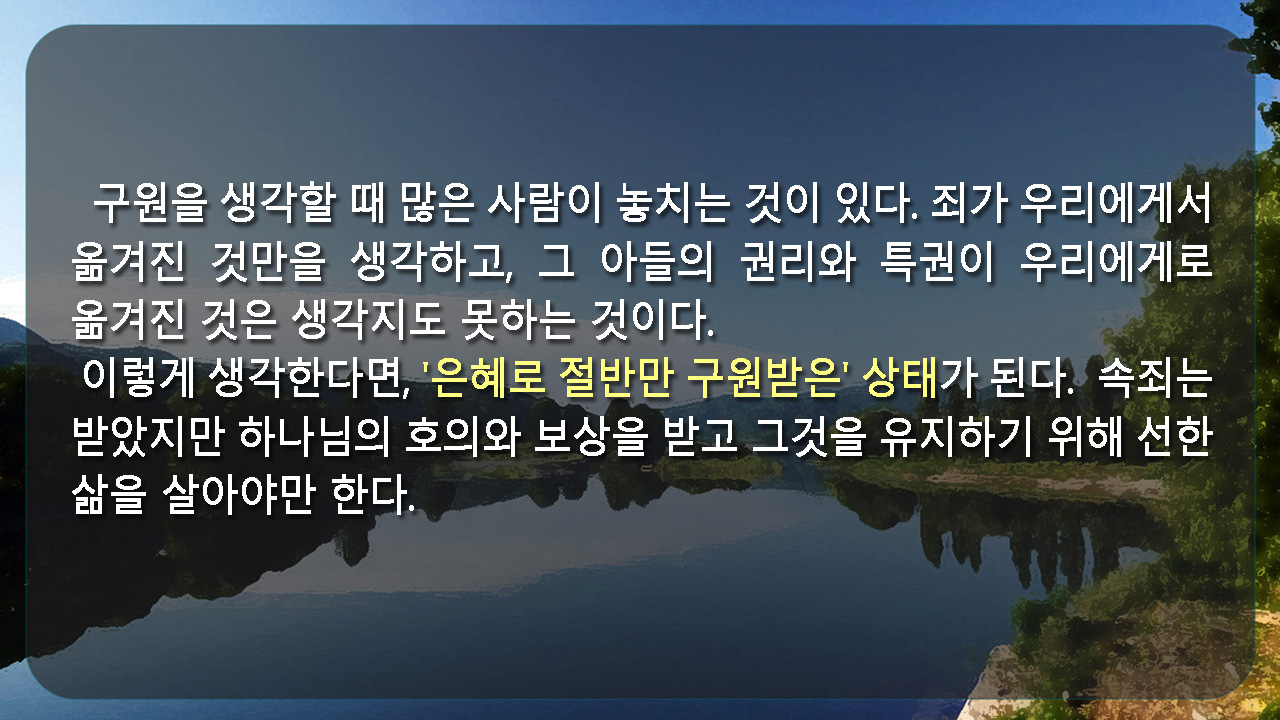 구원을 생각할 때 많은 사람이 놓치는 것이 있다. 죄가 우리에게서 옮겨진 것만을 생각하고, 그 아들의 권리와 특권이 우리에게로 옮겨진 것은 생각지도 못하는 것이다.

이렇게 생각한다면, '은혜로 절반만 구원받은' 상태가 된다. 속죄는 받았지만 하나님의 호의와 보상을 받고 그것을 유지하기 위해 선한 삶을 살아야만 한다.